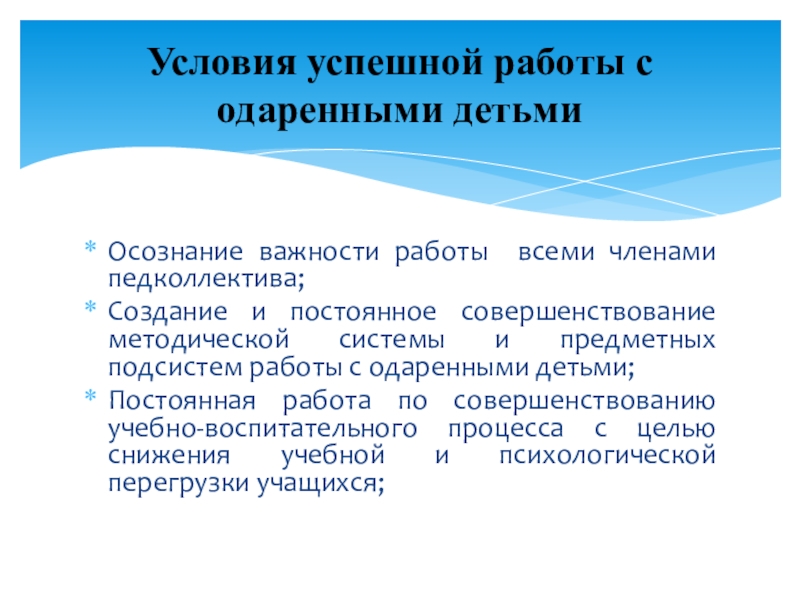 Условия успешной работы с одаренными детьми

* Осознание важности работы всеми членами педколлектива;
* Создание и постоянное совершенствование методической системы и предметных подсистем работы с одаренными детьми;
* Постоянная работа по совершенствованию учебно-воспитательного процесса с целью снижения учебной и психологической перегрузки учащихся;